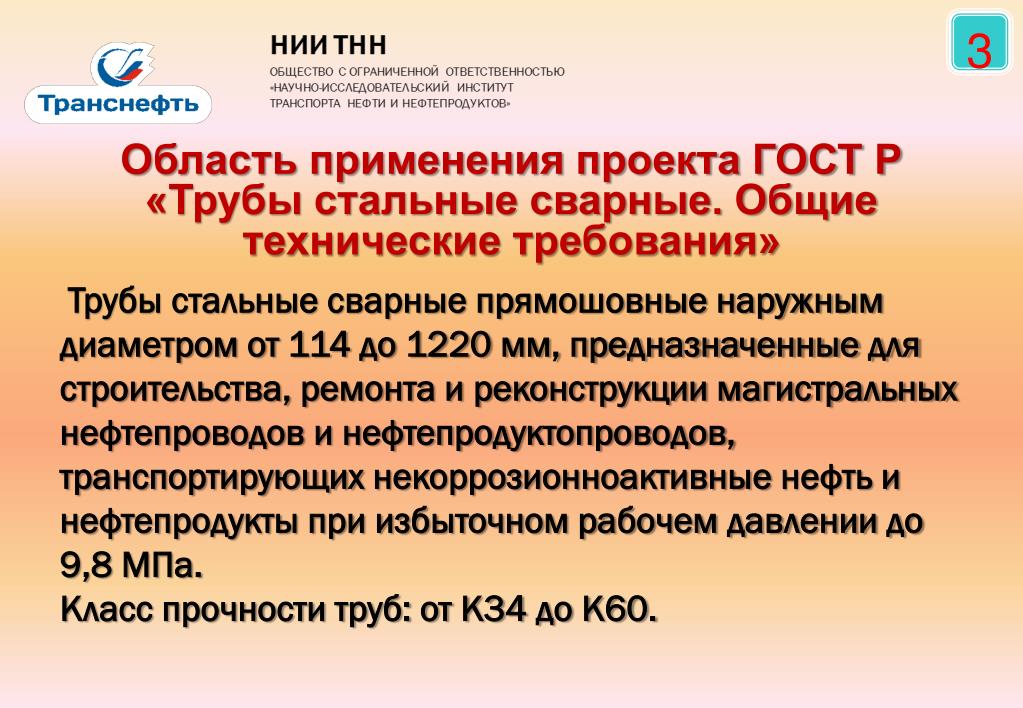 Транснефть

НИИ ТНН
ОБЩЕСТВО С ОГРАНИЧЕННОЙ ОТВЕТСТВЕННОСТЬЮ «НАУЧНО-ИССЛЕДОВАТЕЛЬСКИЙ ИНСТИТУТ ТРАНСПОРТА НЕФТИ И НЕФТЕПРОДУКТОВ»

3

Область применения проекта ГОСТ Р «Трубы стальные сварные. Общие технические требования»

Трубы стальные сварные прямошовные наружным диаметром от 114 до 1220 мм, предназначенные для строительства, ремонта и реконструкции магистральных нефтепроводов и нефтепродуктопроводов, транспортирующих некоррозионноактивные нефть и нефтепродукты при избыточном рабочем давлении до 9,8 МПа.
Класс прочности труб: от К34 до К60.